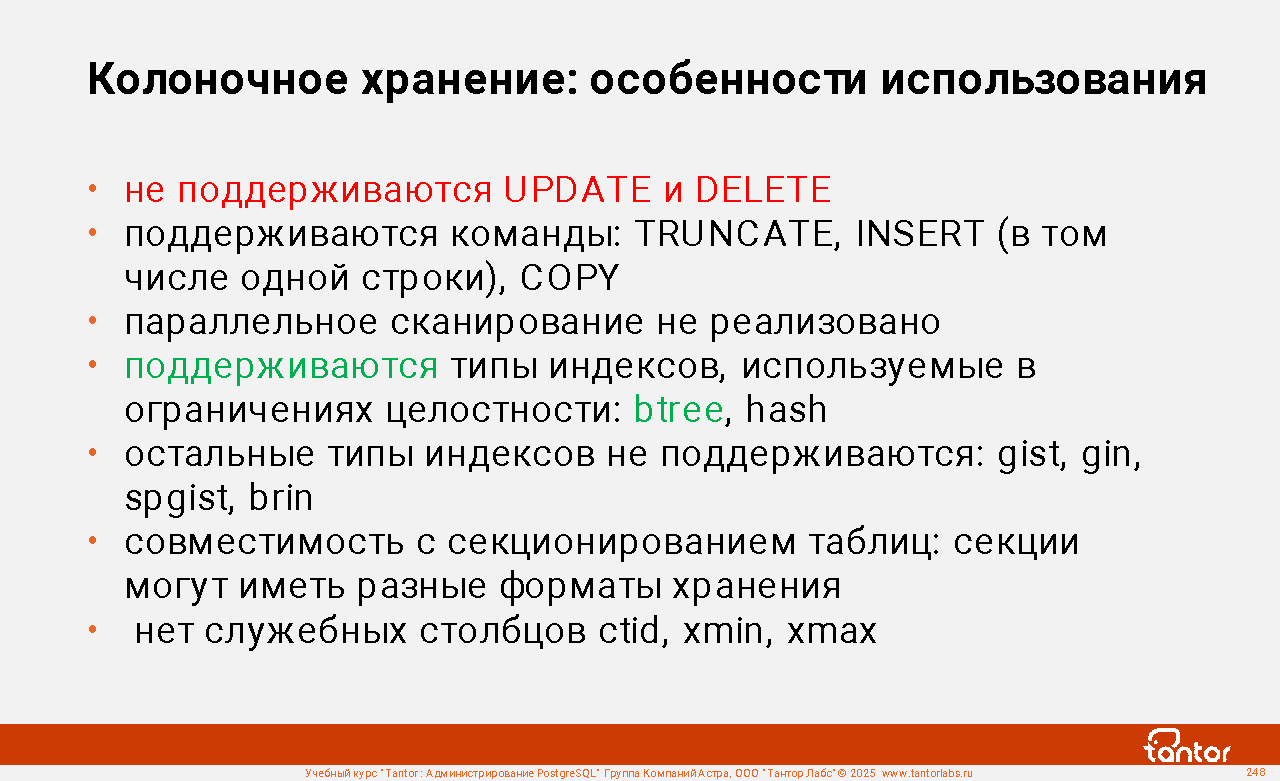 Колоночное хранение: особенности использования

• не поддерживаются UPDATE и DELETE
• поддерживаются команды: TRUNCATE, INSERT (в том числе одной строки), COPY
• параллельное сканирование не реализовано
• поддерживаются типы индексов, используемые в ограничениях целостности: btree, hash
• остальные типы индексов не поддерживаются: gist, gin, spgist, brin
• совместимость с секционированием таблиц: секции могут иметь разные форматы хранения
• нет служебных столбцов ctid, xmin, xmax

tantor

Учебный курс "Tantor: Администрирование PostgreSQL" Группа Компаний Астра, ООО "Тантор Лабс" © 2025 www.tantorlabs.ru

248